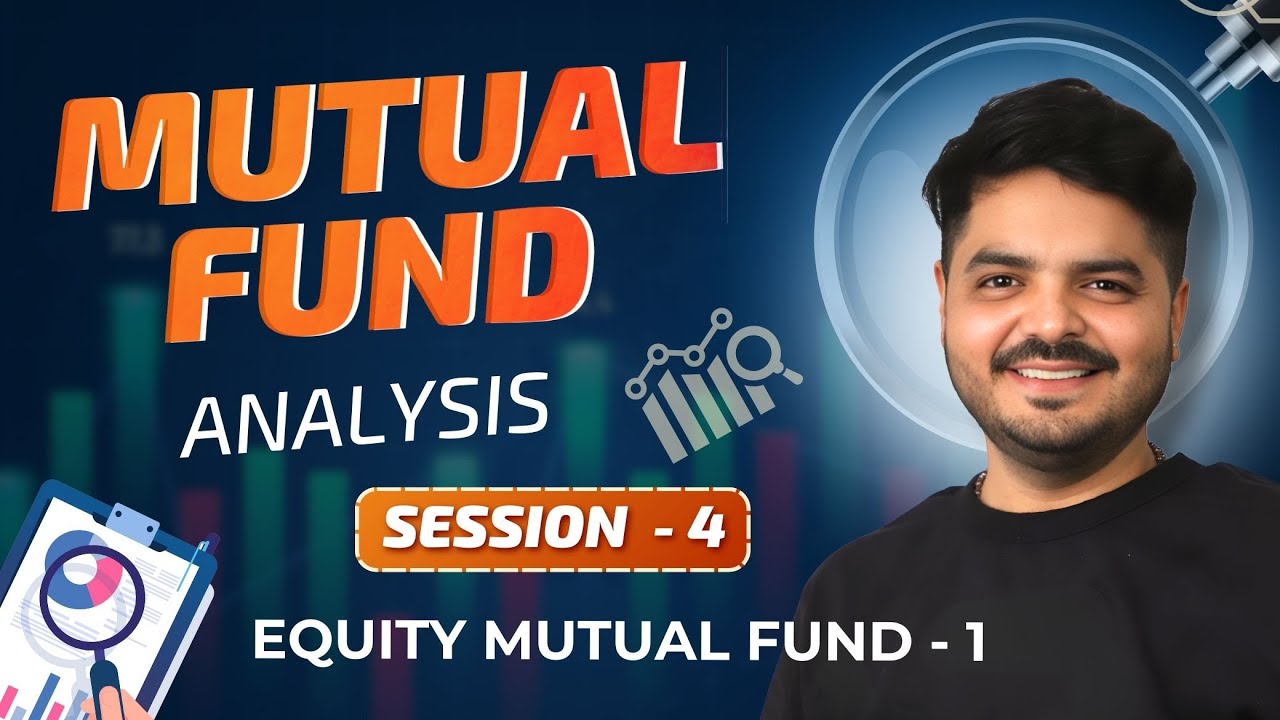 MUTUAL FUND
ANALYSIS
SESSION - 4
EQUITY MUTUAL FUND - 1